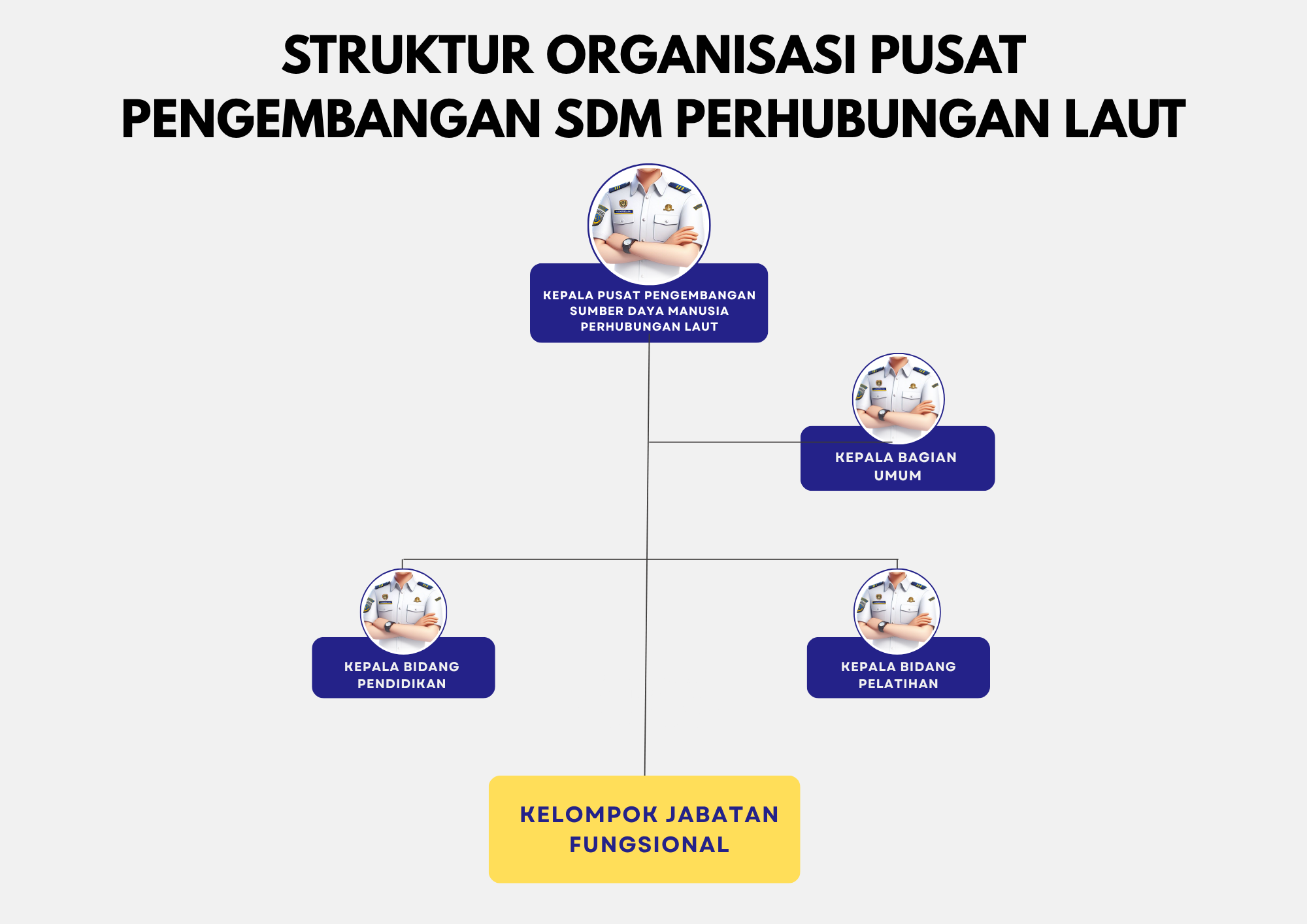 STRUKTUR ORGANISASI PUSAT PENGEMBANGAN SDM PERHUBUNGAN LAUT

KEPALA PUSAT PENGEMBANGAN SUMBER DAYA MANUSIA PERHUBUNGAN LAUT

KEPALA BAGIAN UMUM

KEPALA BIDANG PENDIDIKAN

KEPALA BIDANG PELATIHAN

KELOMPOK JABATAN FUNGSIONAL